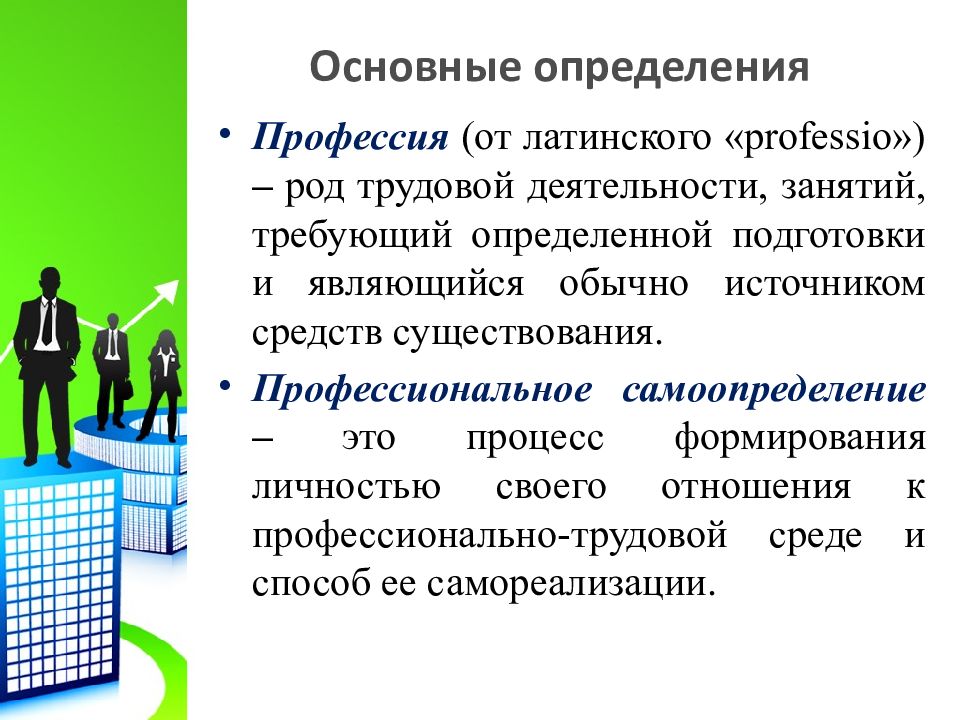 Основные определения

• Профессия (от латинского «professio») – род трудовой деятельности, занятий, требующий определенной подготовки и являющийся обычно источником средств существования.

• Профессиональное самоопределение – это процесс формирования личностью своего отношения к профессионально-трудовой среде и способ ее самореализации.